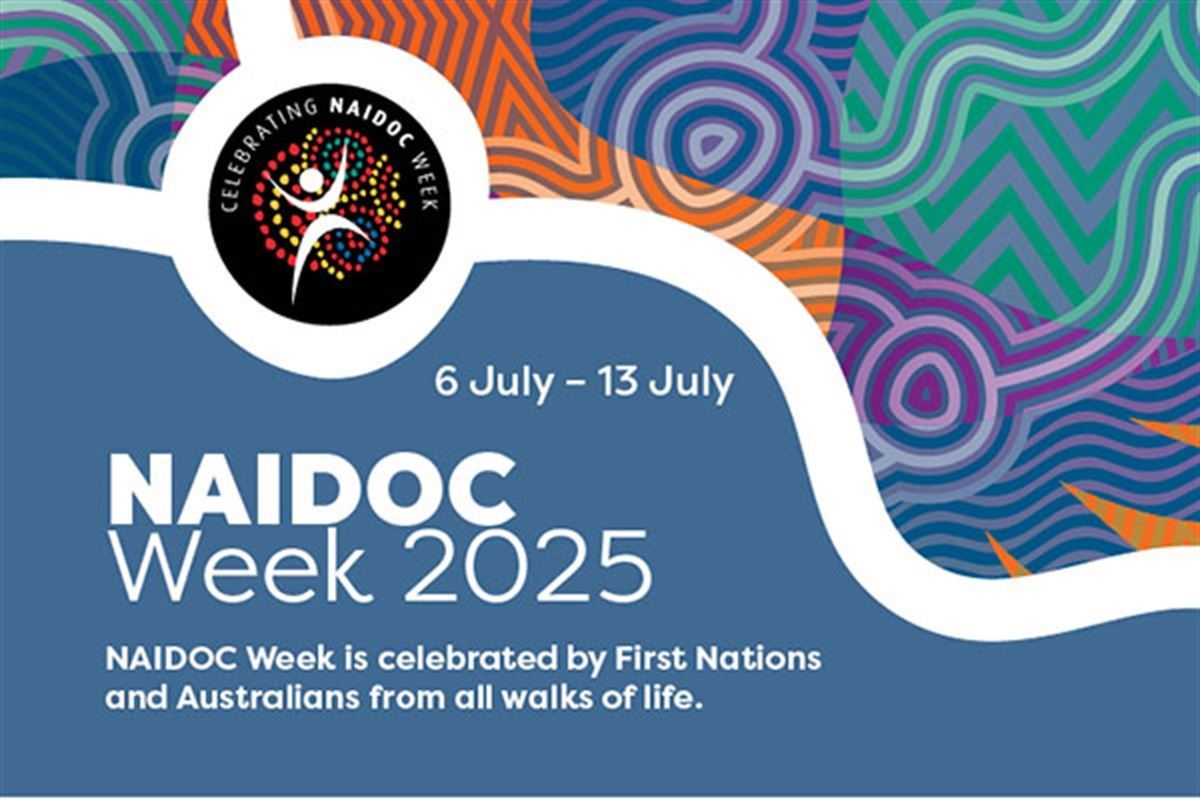 CELEBRATING NAIDOC WEEK

6 July – 13 July

NAIDOC Week 2025

NAIDOC Week is celebrated by First Nations and Australians from all walks of life.